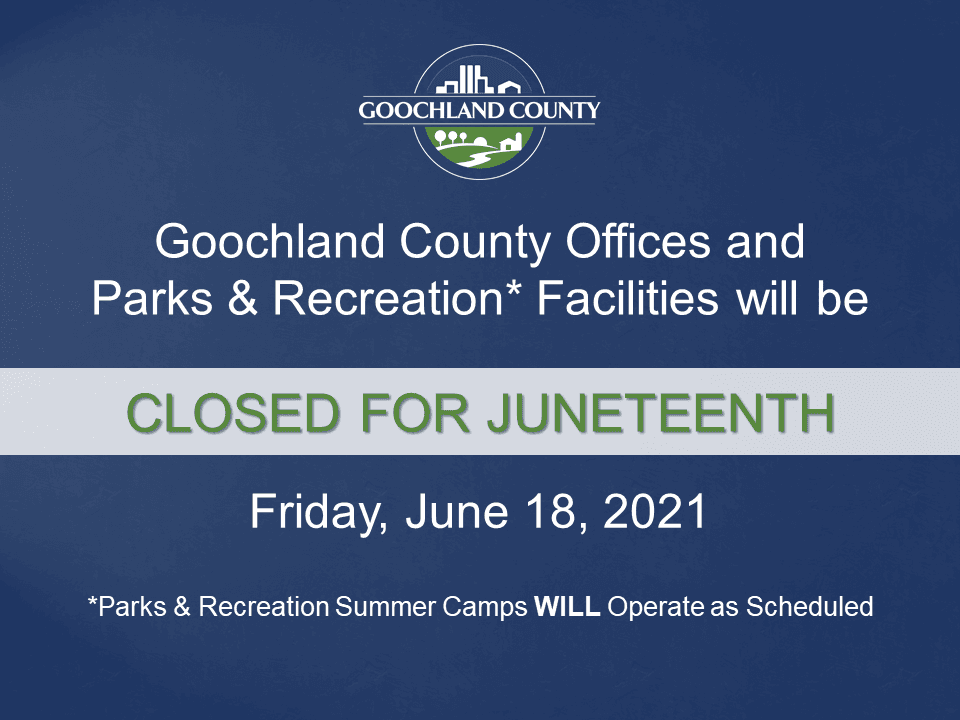 GOOCHLAND COUNTY

Goochland County Offices and Parks & Recreation* Facilities will be

CLOSED FOR JUNETEENTH

Friday, June 18, 2021

*Parks & Recreation Summer Camps WILL Operate as Scheduled